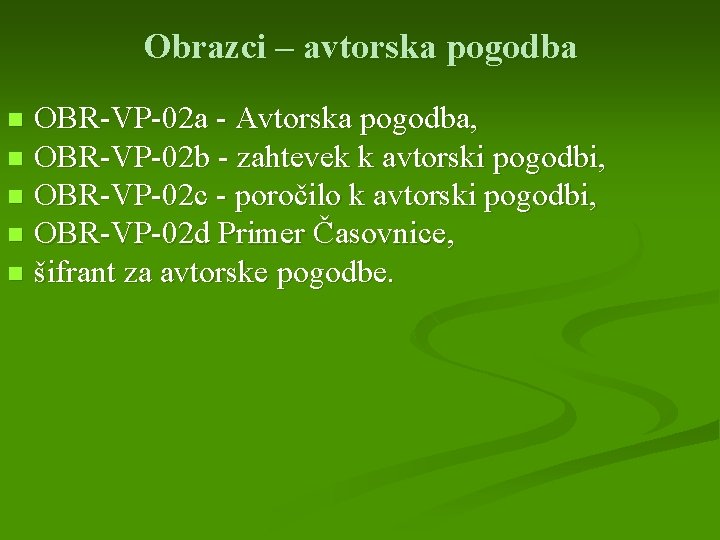 Obrazci – avtorska pogodba

- OBR-VP-02a - Avtorska pogodba,
- OBR-VP-02b - zahtevek k avtorski pogodbi,
- OBR-VP-02c - poročilo k avtorski pogodbi,
- OBR-VP-02d Primer Časovnice,
- šifrant za avtorske pogodbe.